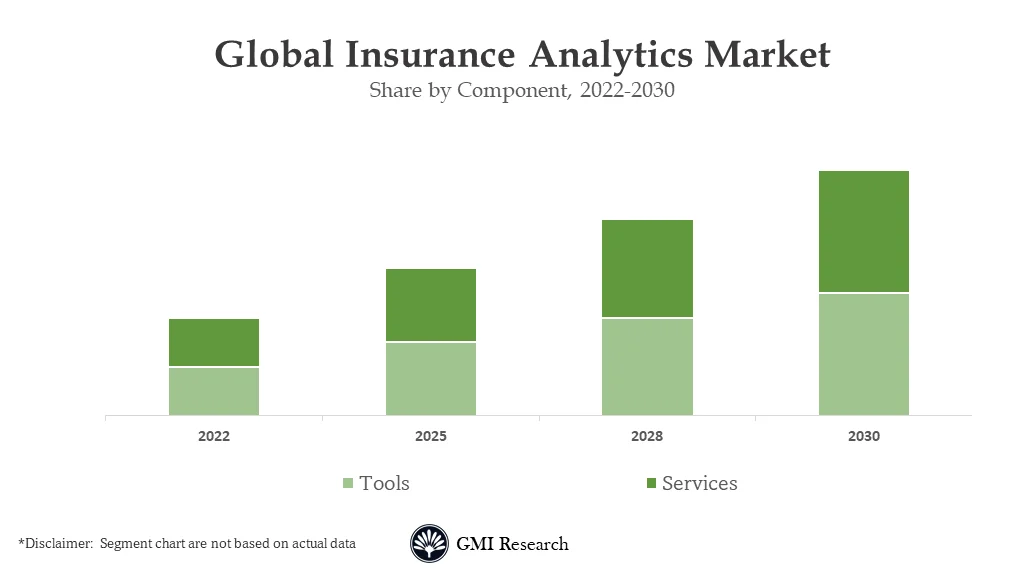 Global Insurance Analytics Market
Share by Component, 2022-2030

2022
2025
2028
2030

Tools
Services

*Disclaimer: Segment chart are not based on actual data

GMI Research